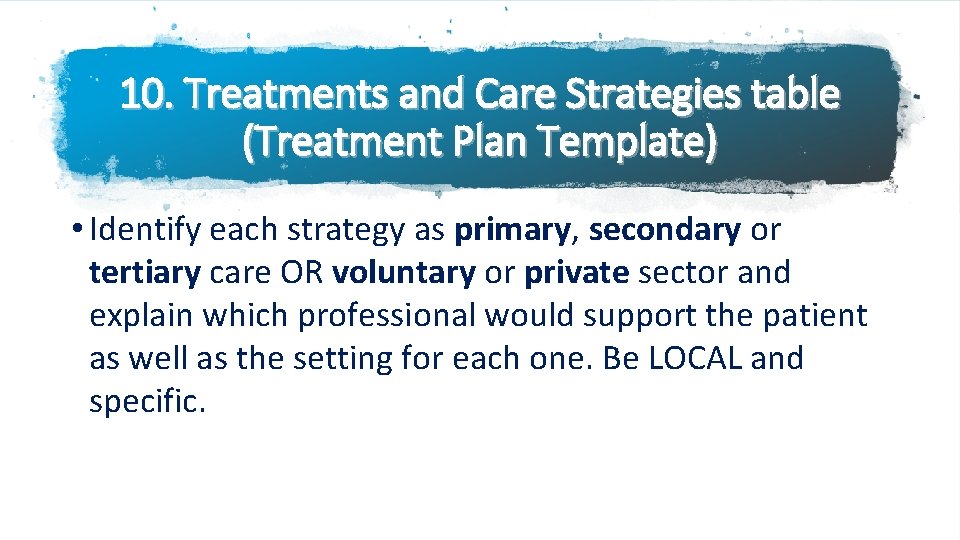 10. Treatments and Care Strategies table (Treatment Plan Template)

• Identify each strategy as primary, secondary or tertiary care OR voluntary or private sector and explain which professional would support the patient as well as the setting for each one. Be LOCAL and specific.